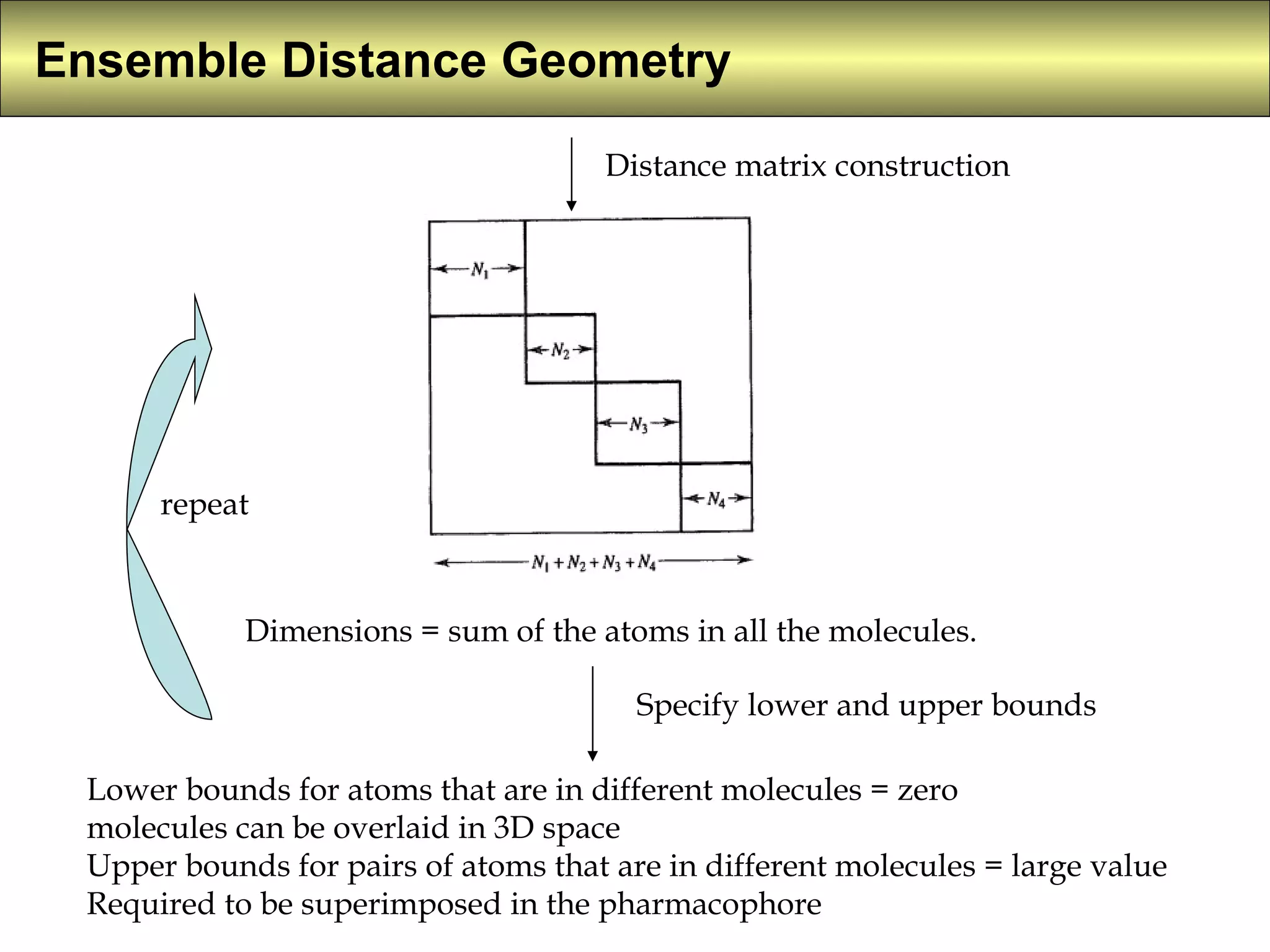 Ensemble Distance Geometry

Distance matrix construction

$N_1$

$N_2$

$N_3$

$N_4$

$N_1 + N_2 + N_3 + N_4$

repeat

Dimensions = sum of the atoms in all the molecules.

Specify lower and upper bounds

Lower bounds for atoms that are in different molecules = zero
molecules can be overlaid in 3D space
Upper bounds for pairs of atoms that are in different molecules = large value
Required to be superimposed in the pharmacophore